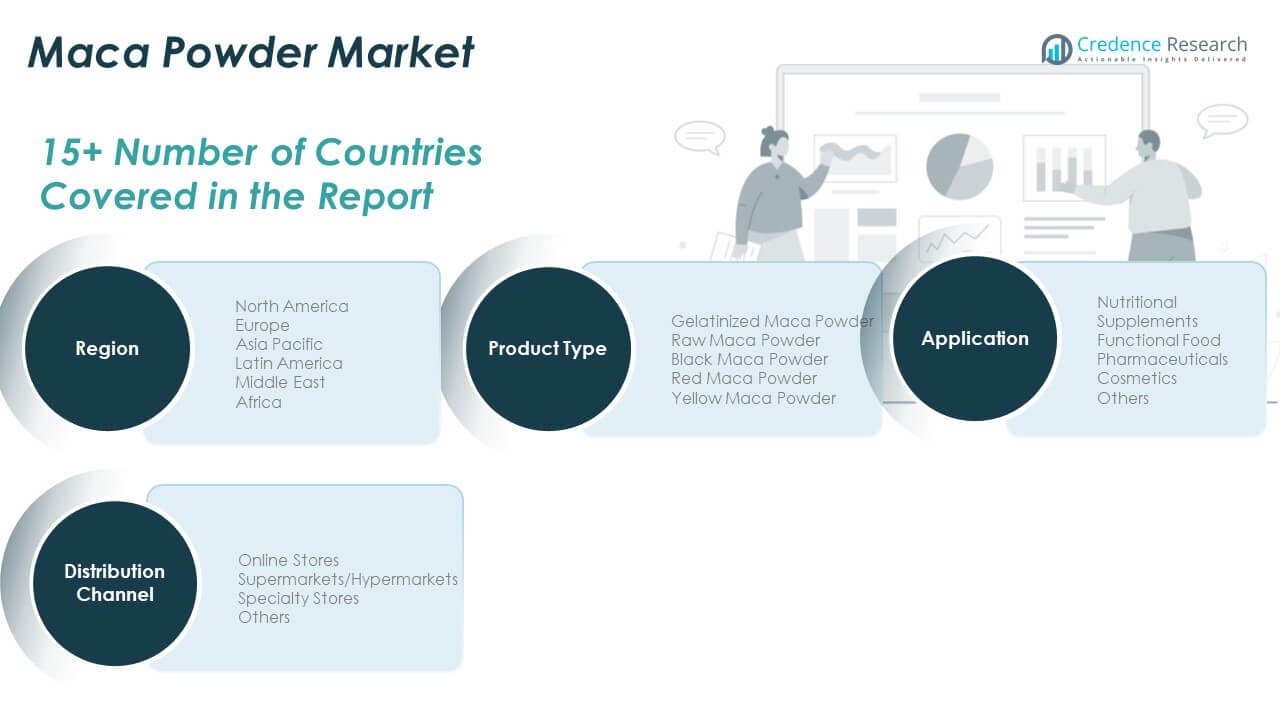 Maca Powder Market

Credence Research
Actionable Insights Delivered

15+ Number of Countries Covered in the Report

Region

North America
Europe
Asia Pacific
Latin America
Middle East
Africa

Product Type

Gelatinized Maca Powder
Raw Maca Powder
Black Maca Powder
Red Maca Powder
Yellow Maca Powder

Application

Nutritional Supplements
Functional Food
Pharmaceuticals
Cosmetics
Others

Distribution Channel

Online Stores
Supermarkets/Hypermarkets
Specialty Stores
Others